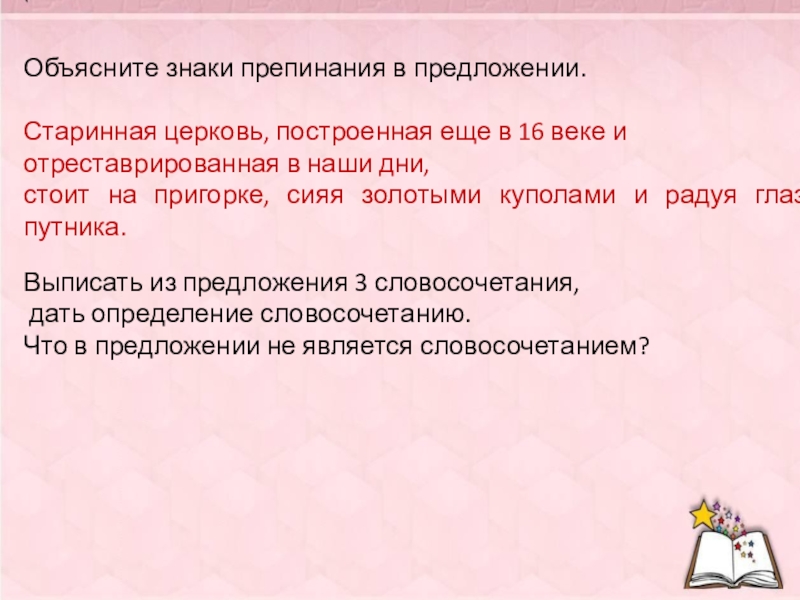 Объясните знаки препинания в предложении.

Старинная церковь, построенная еще в 16 веке и отреставрированная в наши дни,
стоит на пригорке, сияя золотыми куполами и радуя глаз путника.

Выписать из предложения 3 словосочетания,
дать определение словосочетанию.
Что в предложении не является словосочетанием?